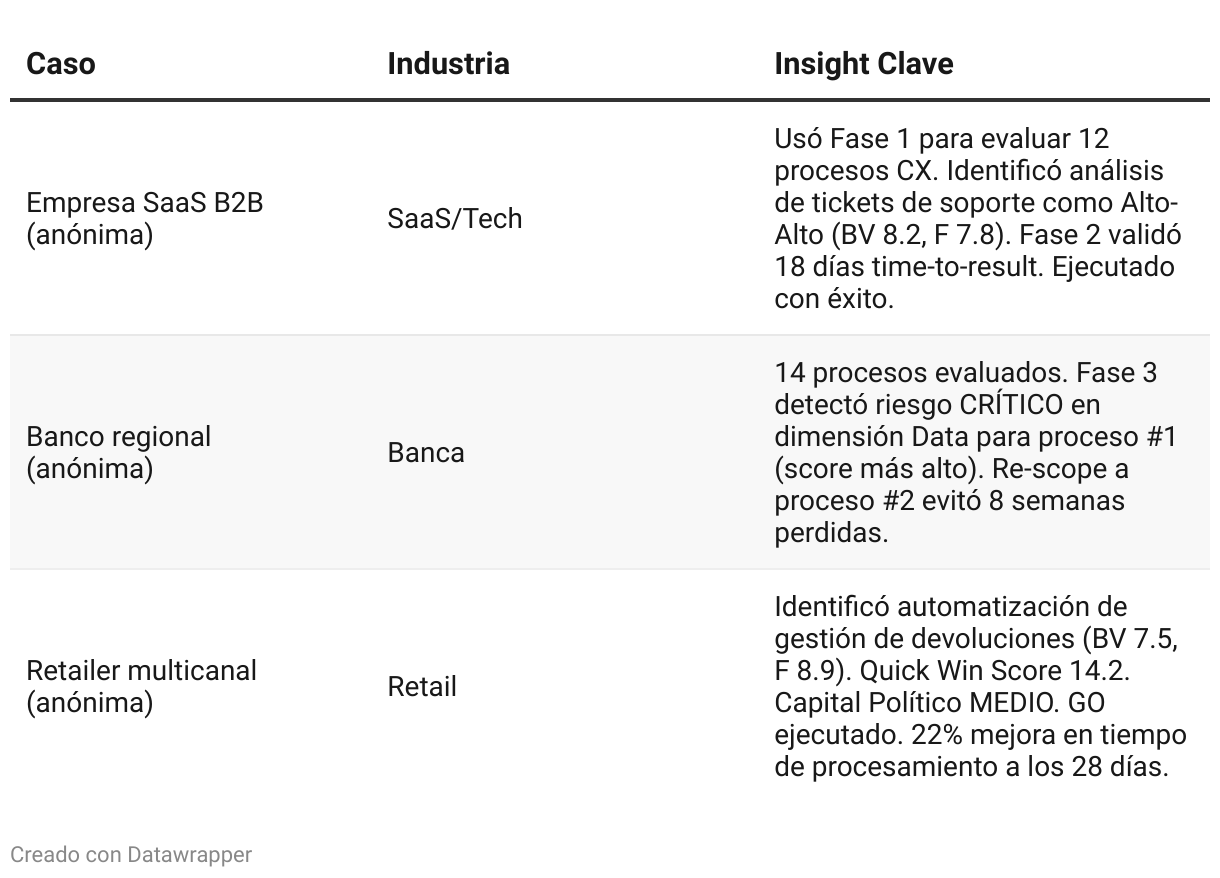 | Caso | Industria | Insight Clave |
|---|---|---|
| Empresa SaaS B2B (anónima) | SaaS/Tech | Usó Fase 1 para evaluar 12 procesos CX. Identificó análisis de tickets de soporte como Alto-Alto (BV 8.2, F 7.8). Fase 2 validó 18 días time-to-result. Ejecutado con éxito. |
| Banco regional (anónima) | Banca | 14 procesos evaluados. Fase 3 detectó riesgo CRÍTICO en dimensión Data para proceso #1 (score más alto). Re-scope a proceso #2 evitó 8 semanas perdidas. |
| Retailer multicanal (anónima) | Retail | Identificó automatización de gestión de devoluciones (BV 7.5, F 8.9). Quick Win Score 14.2. Capital Político MEDIO. GO ejecutado. 22% mejora en tiempo de procesamiento a los 28 días. |

Creado con Datawrapper